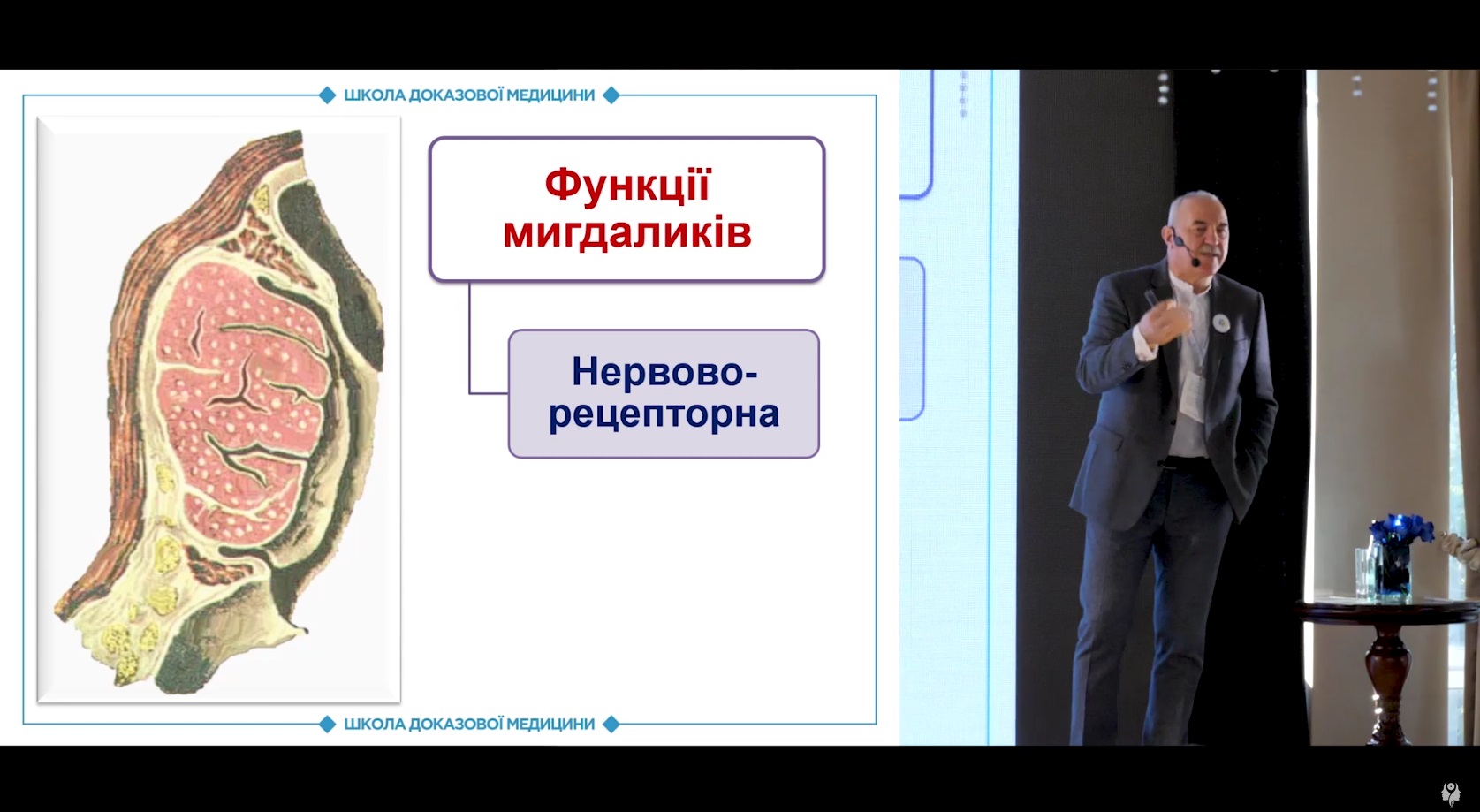 ШКОЛА ДОКАЗОВОЇ МЕДИЦИНИ

Функції мигдаликів

Нервово-рецепторна

ШКОЛА ДОКАЗОВОЇ МЕДИЦИНИ